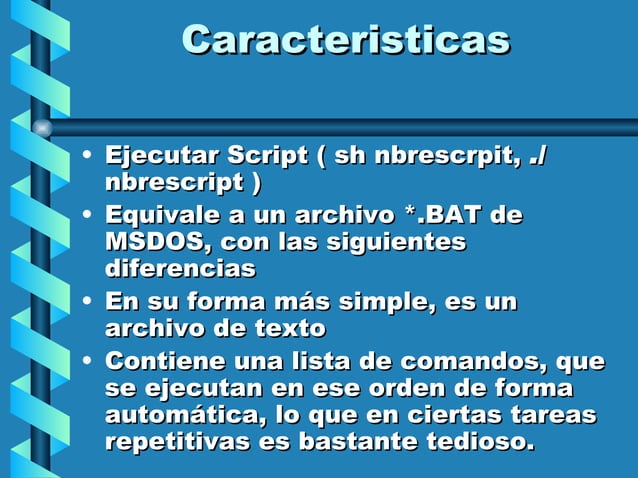 Caracteristicas

• Ejecutar Script ( sh nbrescrpit, ./ nbrescript )
• Equivale a un archivo *.BAT de MSDOS, con las siguientes diferencias
• En su forma más simple, es un archivo de texto
• Contiene una lista de comandos, que se ejecutan en ese orden de forma automática, lo que en ciertas tareas repetitivas es bastante tedioso.